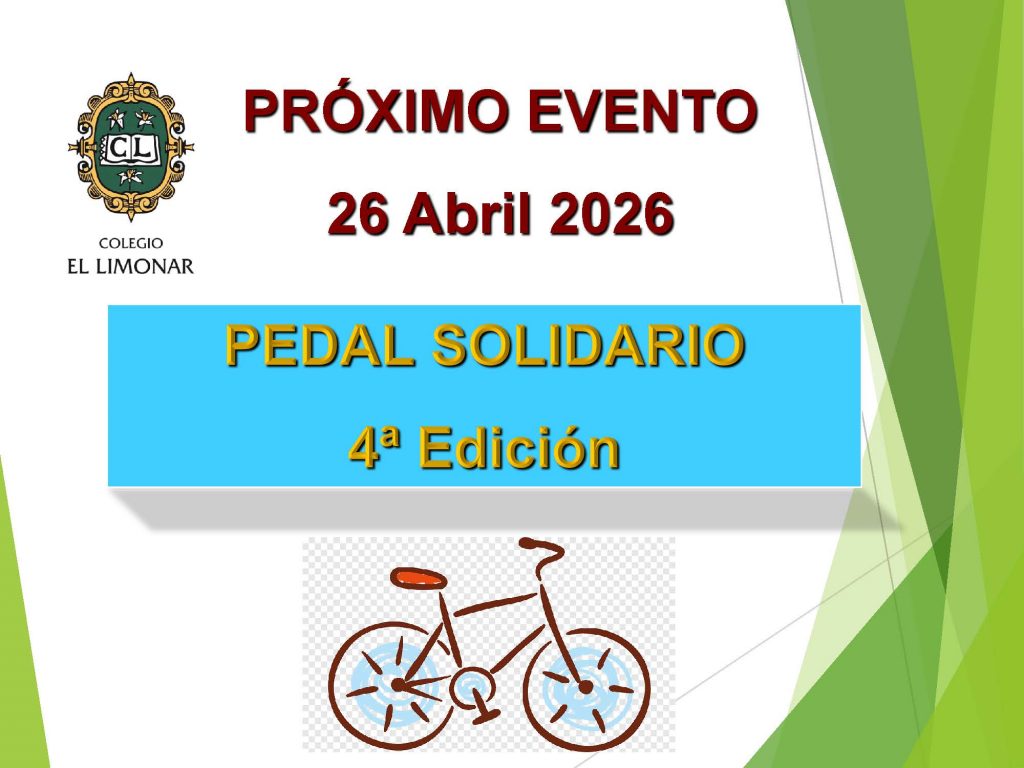 CL

COLEGIO
EL LIMONAR

PRÓXIMO EVENTO

26 Abril 2026

PEDAL SOLIDARIO

4ª Edición